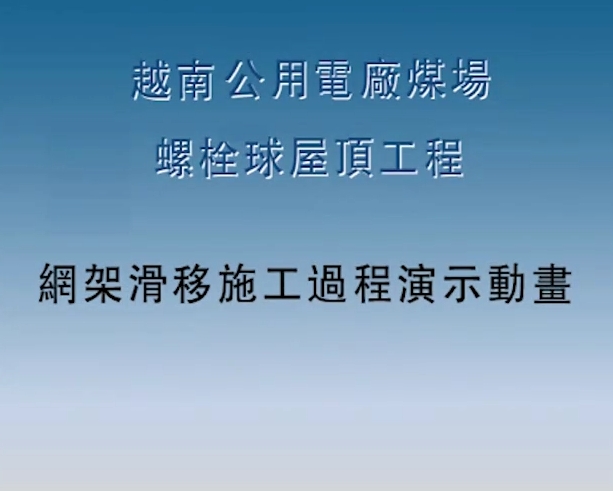 越南公用電廠煤場
螺栓球屋頂工程

網架滑移施工過程演示動畫